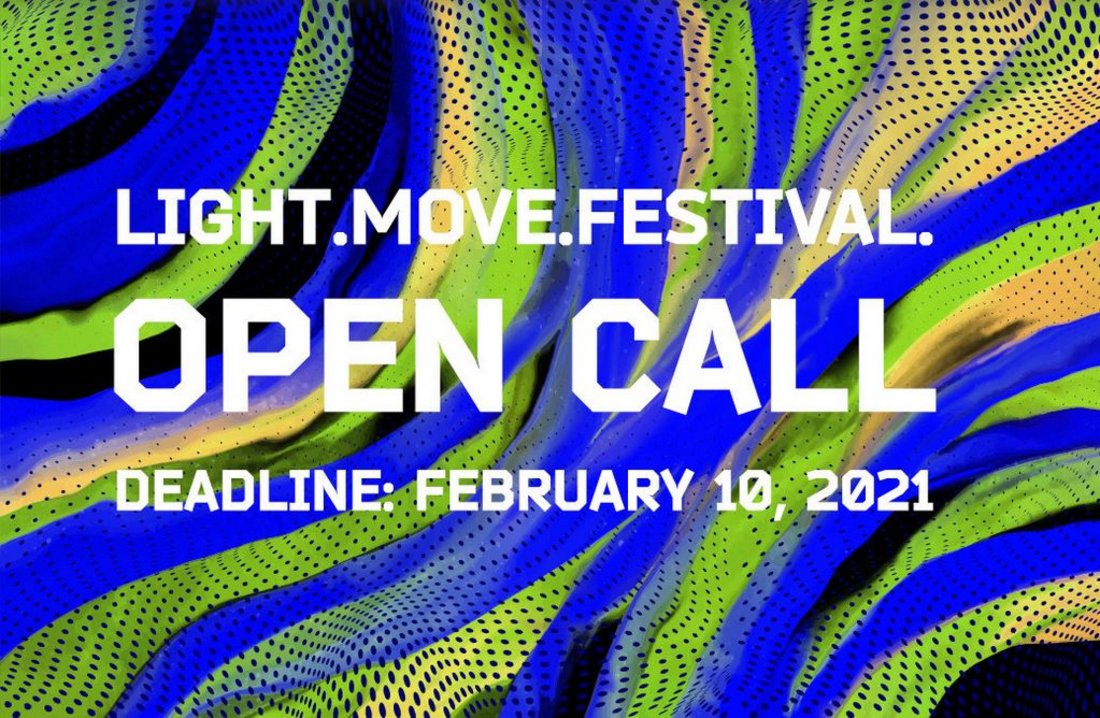 LIGHT.MOVE.FESTIVAL.
OPEN CALL
DEADLINE: FEBRUARY 10, 2021